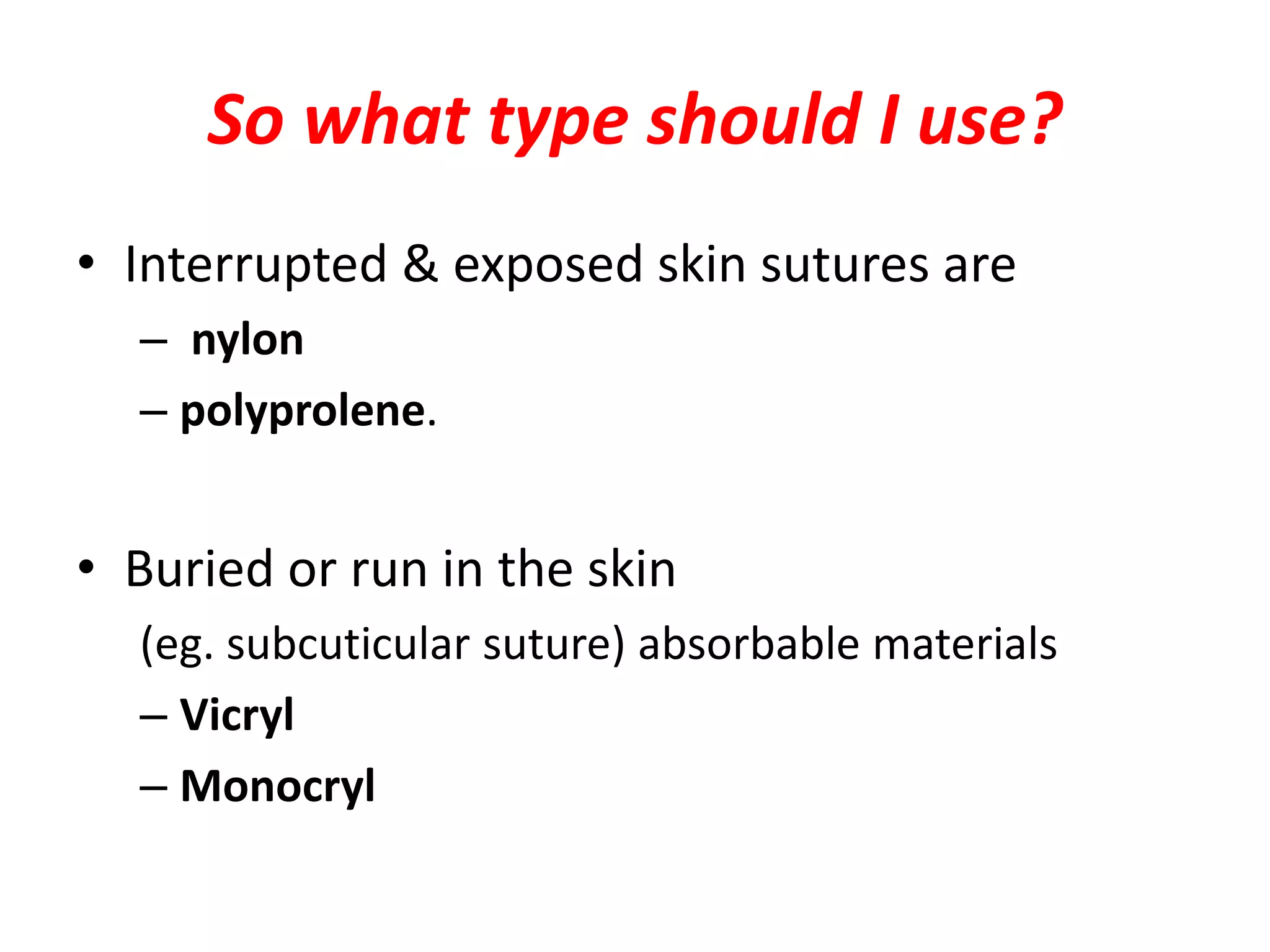 So what type should I use?

• Interrupted & exposed skin sutures are
– nylon
– polyprolene.

• Buried or run in the skin
(eg. subcuticular suture) absorbable materials
– Vicryl
– Monocryl